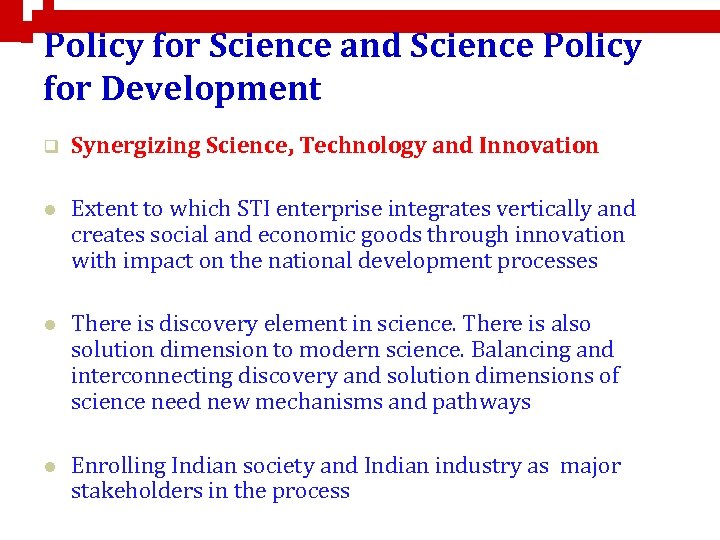 Policy for Science and Science Policy for Development

Synergizing Science, Technology and Innovation

Extent to which STI enterprise integrates vertically and creates social and economic goods through innovation with impact on the national development processes

There is discovery element in science. There is also solution dimension to modern science. Balancing and interconnecting discovery and solution dimensions of science need new mechanisms and pathways

Enrolling Indian society and Indian industry as major stakeholders in the process